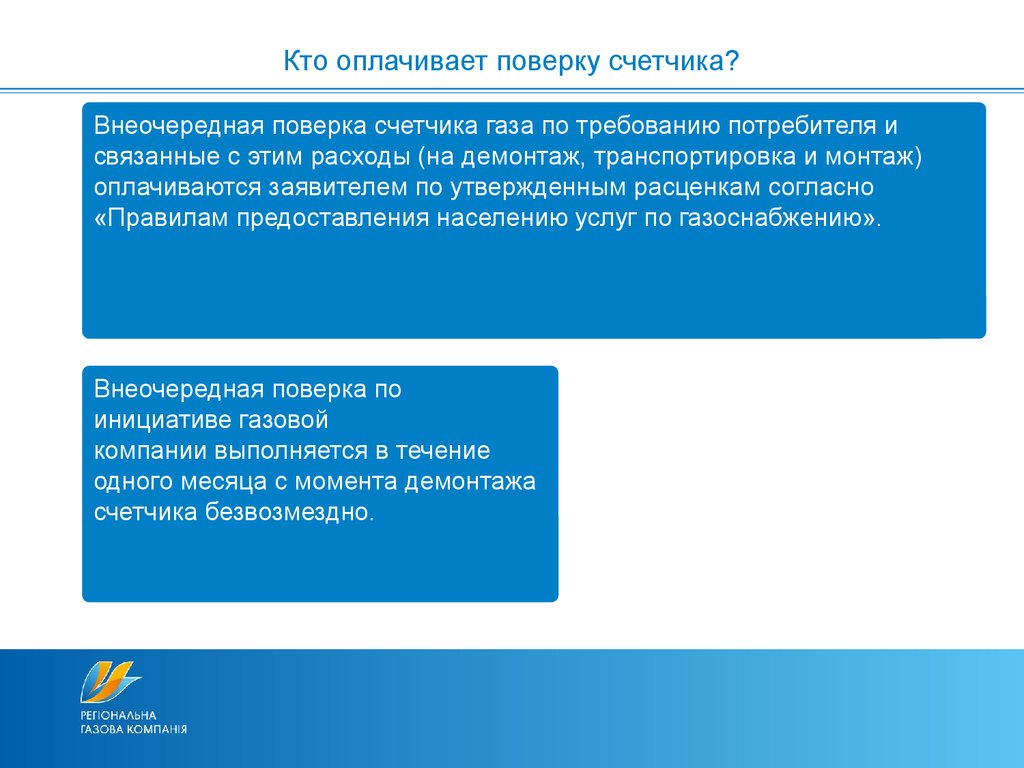 Кто оплачивает поверку счетчика?

Внеочередная поверка счетчика газа по требованию потребителя и связанные с этим расходы (на демонтаж, транспортировка и монтаж) оплачиваются заявителем по утвержденным расценкам согласно «Правилам предоставления населению услуг по газоснабжению».

Внеочередная поверка по инициативе газовой компании выполняется в течение одного месяца с момента демонтажа счетчика безвозмездно.

РЕГІОНАЛЬНА ГАЗОВА КОМПАНІЯ